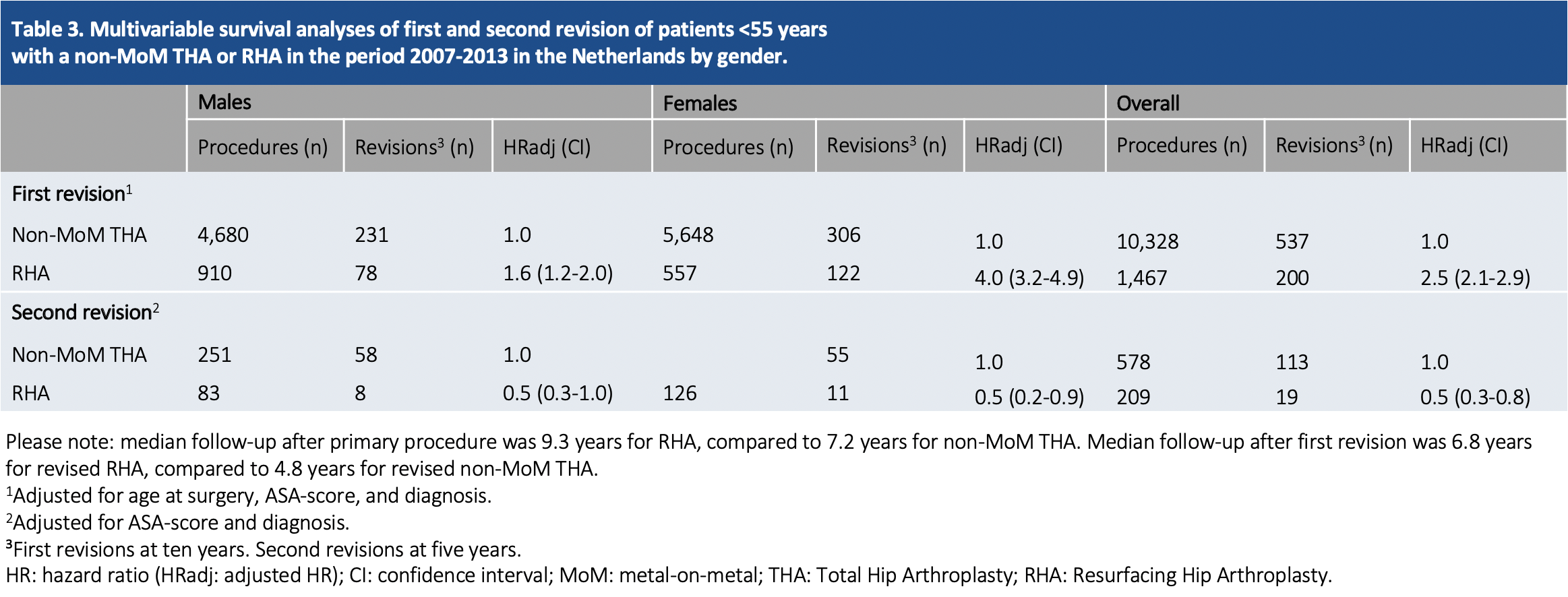 Table 3. Multivariable survival analyses of first and second revision of patients <55 years with a non-MoM THA or RHA in the period 2007-2013 in the Netherlands by gender.

| | Males | | | Females | | | Overall | | |
|---|---|---|---|---|---|---|---|---|---|
| | Procedures (n) | Revisions$^3$ (n) | HRadj (CI) | Procedures (n) | Revisions$^3$ (n) | HRadj (CI) | Procedures (n) | Revisions$^3$ (n) | HRadj (CI) |
| First revision$^1$ | | | | | | | | | |
| Non-MoM THA | 4,680 | 231 | 1.0 | 5,648 | 306 | 1.0 | 10,328 | 537 | 1.0 |
| RHA | 910 | 78 | 1.6 (1.2-2.0) | 557 | 122 | 4.0 (3.2-4.9) | 1,467 | 200 | 2.5 (2.1-2.9) |
| Second revision$^2$ | | | | | | | | | |
| Non-MoM THA | 251 | 58 | 1.0 | | 55 | 1.0 | 578 | 113 | 1.0 |
| RHA | 83 | 8 | 0.5 (0.3-1.0) | 126 | 11 | 0.5 (0.2-0.9) | 209 | 19 | 0.5 (0.3-0.8) |

Please note: median follow-up after primary procedure was 9.3 years for RHA, compared to 7.2 years for non-MoM THA. Median follow-up after first revision was 6.8 years for revised RHA, compared to 4.8 years for revised non-MoM THA.
$^1$Adjusted for age at surgery, ASA-score, and diagnosis.
$^2$Adjusted for ASA-score and diagnosis.
$^3$First revisions at ten years. Second revisions at five years.
HR: hazard ratio (HRadj: adjusted HR); CI: confidence interval; MoM: metal-on-metal; THA: Total Hip Arthroplasty; RHA: Resurfacing Hip Arthroplasty.